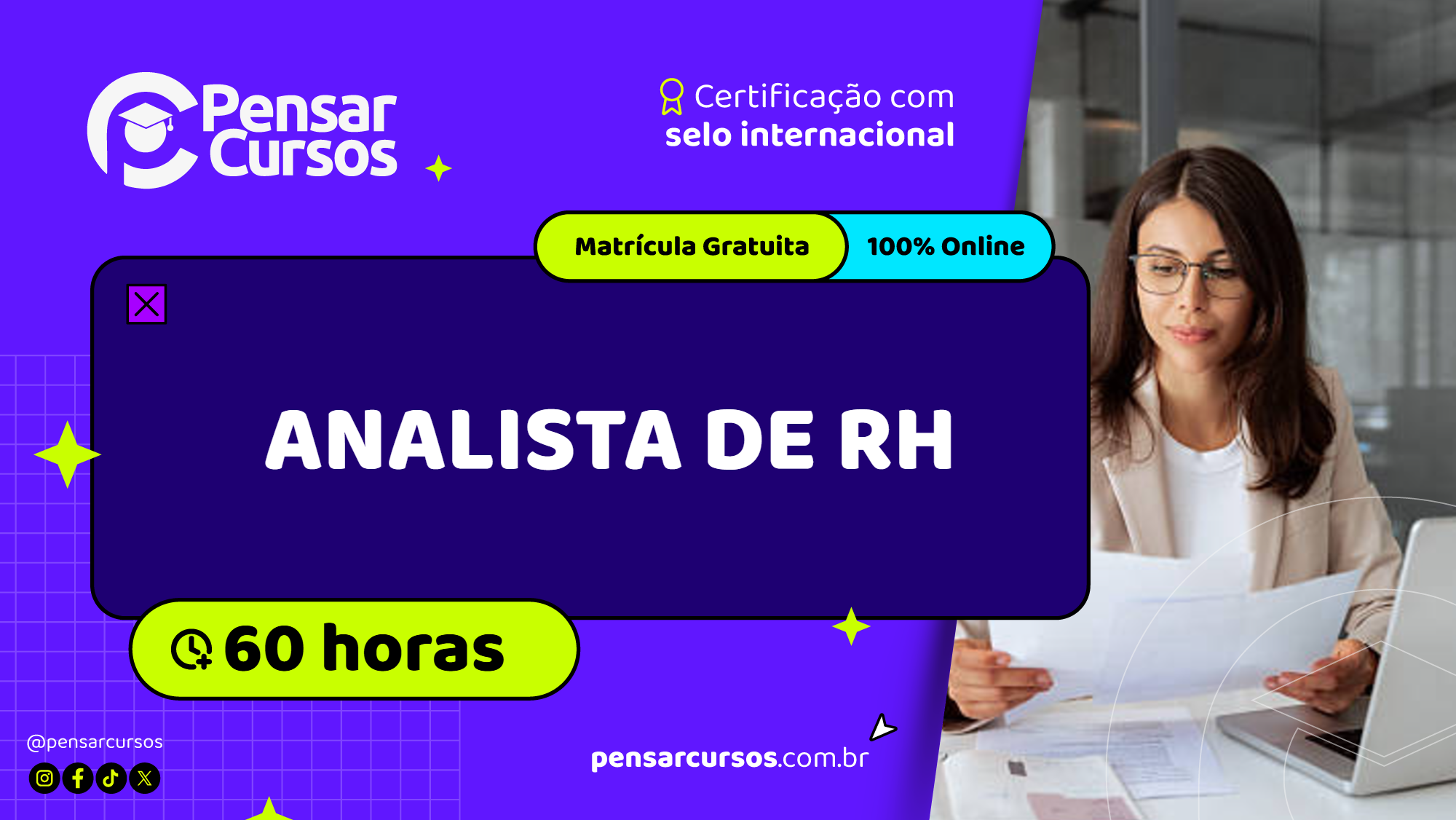 Pensar Cursos

Certificação com selo internacional

Matrícula Gratuita

100% Online

ANALISTA DE RH

60 horas

@pensarcursos

pensarcursos.com.br